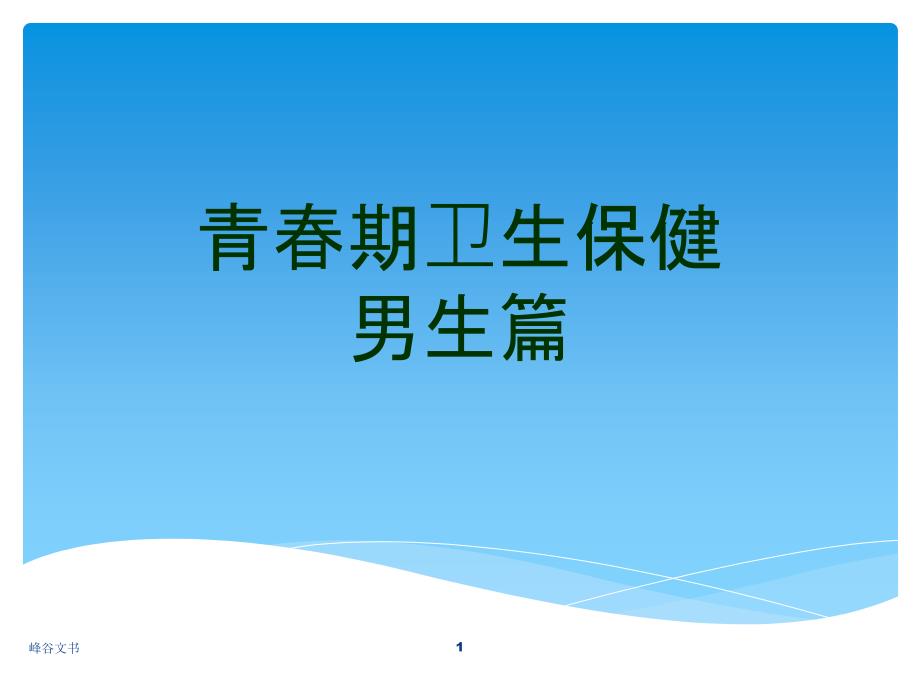 青春期卫生保健
男生篇

峰谷文书

1